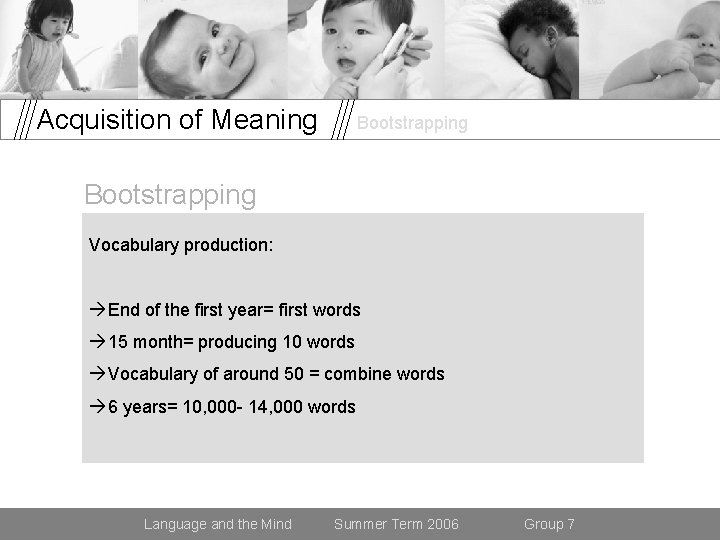 Acquisition of Meaning Bootstrapping

Bootstrapping

Vocabulary production:

→End of the first year= first words

→15 month= producing 10 words

→Vocabulary of around 50 = combine words

→6 years= 10,000- 14,000 words

Language and the Mind Summer Term 2006 Group 7